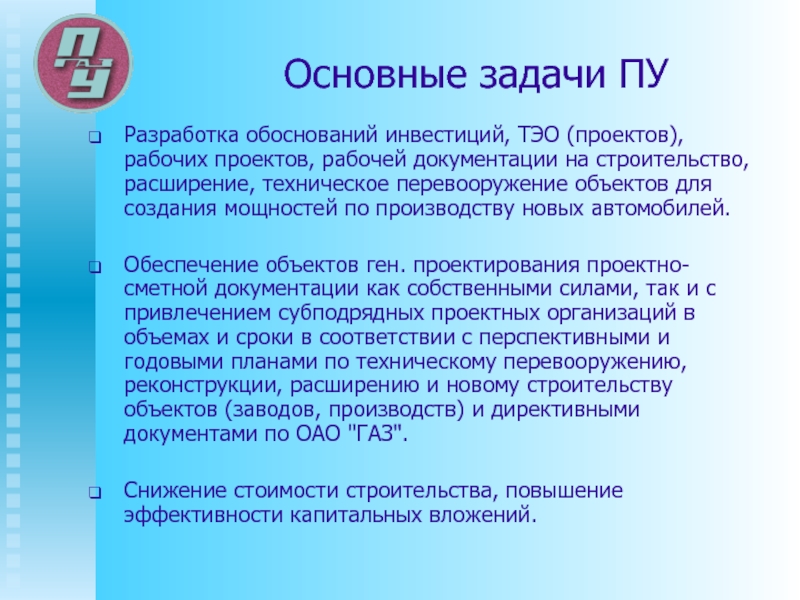 ПУ

Основные задачи ПУ

Разработка обоснований инвестиций, ТЭО (проектов), рабочих проектов, рабочей документации на строительство, расширение, техническое перевооружение объектов для создания мощностей по производству новых автомобилей.

Обеспечение объектов ген. проектирования проектно-сметной документации как собственными силами, так и с привлечением субподрядных проектных организаций в объемах и сроки в соответствии с перспективными и годовыми планами по техническому перевооружению, реконструкции, расширению и новому строительству объектов (заводов, производств) и директивными документами по ОАО "ГАЗ".

Снижение стоимости строительства, повышение эффективности капитальных вложений.